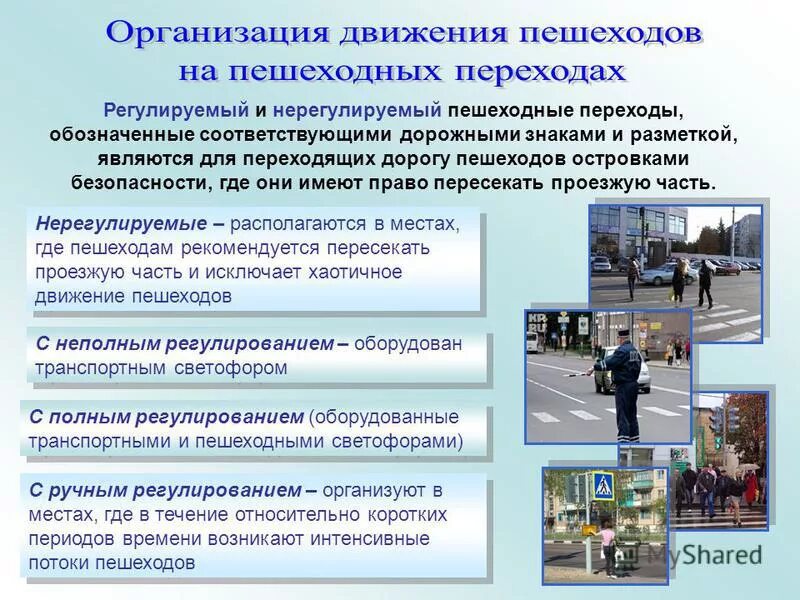 Организация движения пешеходов на пешеходных переходах

Регулируемый и нерегулируемый пешеходные переходы, обозначенные соответствующими дорожными знаками и разметкой, являются для переходящих дорогу пешеходов островками безопасности, где они имеют право пересекать проезжую часть.

Нерегулируемые – располагаются в местах, где пешеходам рекомендуется пересекать проезжую часть и исключает хаотичное движение пешеходов

С неполным регулированием – оборудован транспортным светофором

С полным регулированием (оборудованные транспортными и пешеходными светофорами)

С ручным регулированием – организуют в местах, где в течение относительно коротких периодов времени возникают интенсивные потоки пешеходов

MyShared